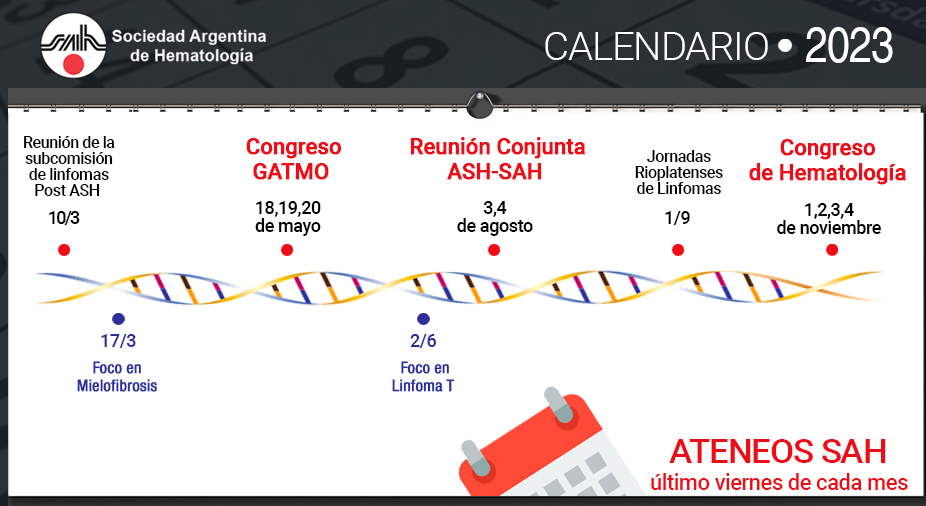 Sociedad Argentina de Hematología

CALENDARIO • 2023

Reunión de la subcomisión de linfomas Post ASH

10/3

Congreso GATMO

18,19,20 de mayo

Reunión Conjunta ASH-SAH

3,4 de agosto

Jornadas Rioplatenses de Linfomas

1/9

Congreso de Hematología

1,2,3,4 de noviembre

17/3

Foco en Mielofibrosis

2/6

Foco en Linfoma T

ATENEOS SAH

último viernes de cada mes